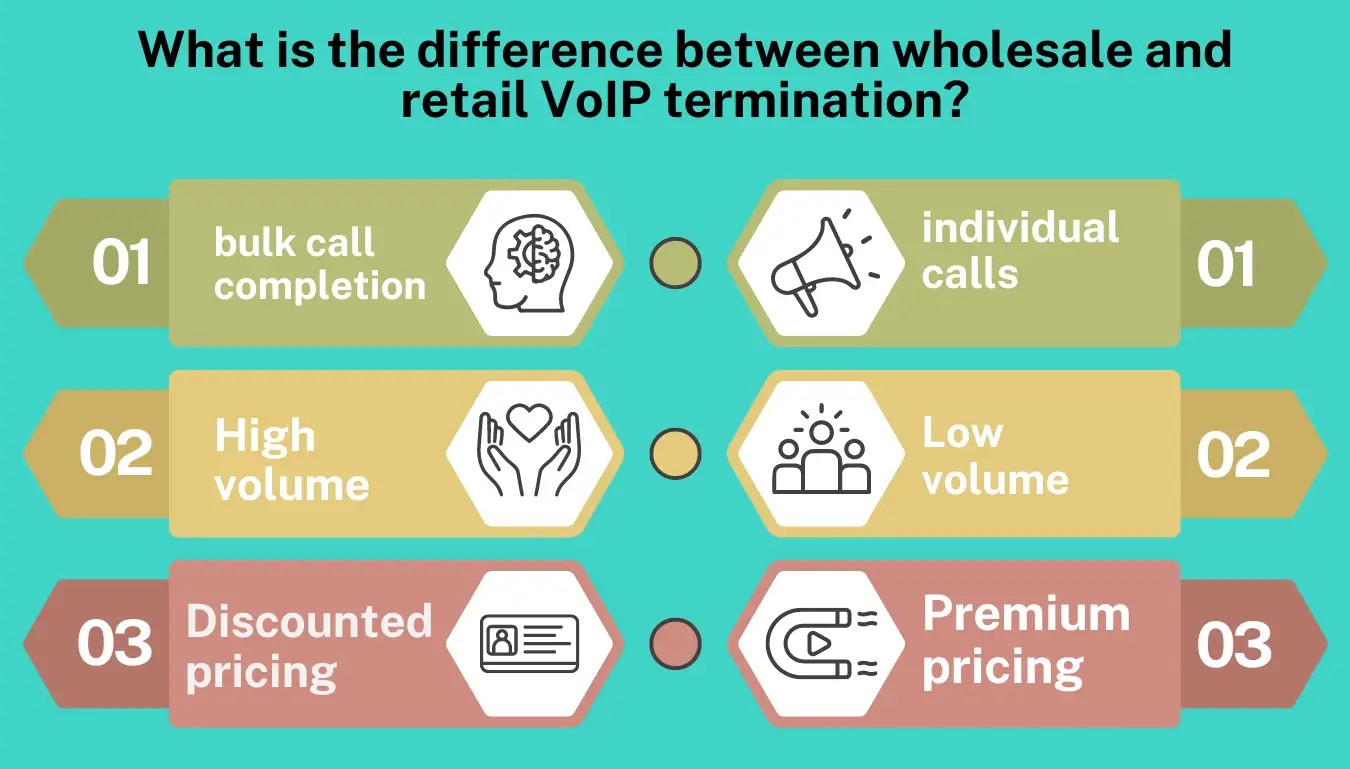 What is the difference between wholesale and retail VoIP termination?

01 bulk call completion

02 High volume

03 Discounted pricing

individual calls 01

Low volume 02

Premium pricing 03